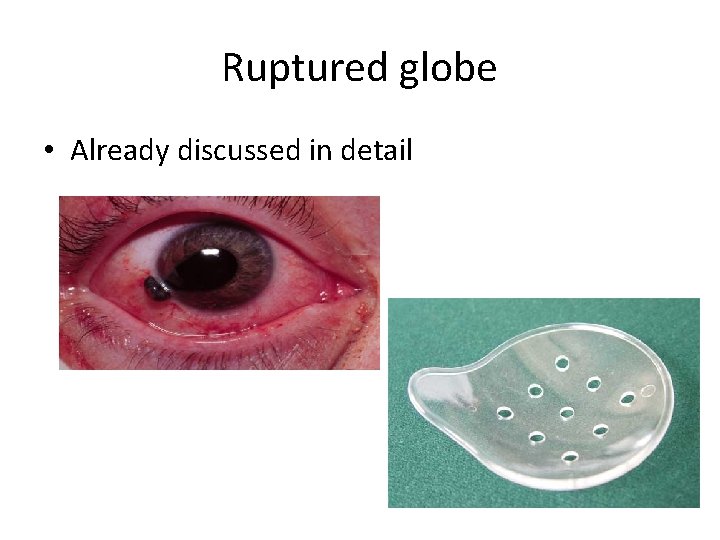 Ruptured globe

• Already discussed in detail